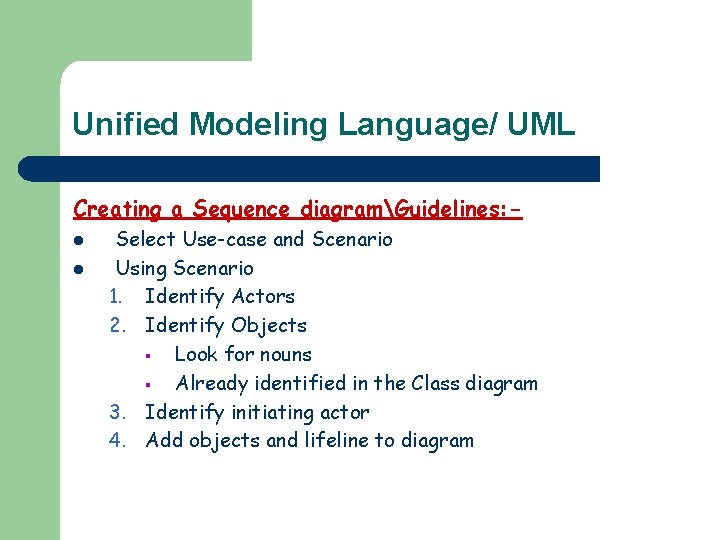 Unified Modeling Language/ UML

Creating a Sequence diagram\Guidelines:-

- Select Use-case and Scenario
- Using Scenario
  1. Identify Actors
  2. Identify Objects
     - Look for nouns
     - Already identified in the Class diagram
  3. Identify initiating actor
  4. Add objects and lifeline to diagram